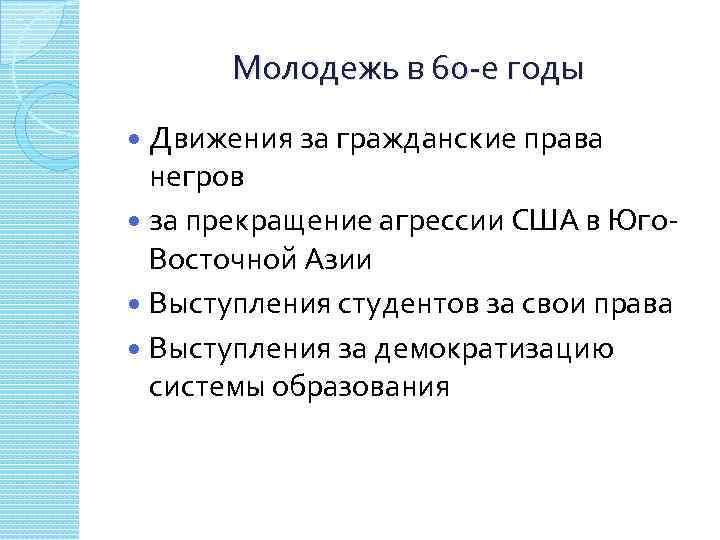 Молодежь в 60-е годы

- Движения за гражданские права негров
- за прекращение агрессии США в Юго-Восточной Азии
- Выступления студентов за свои права
- Выступления за демократизацию системы образования